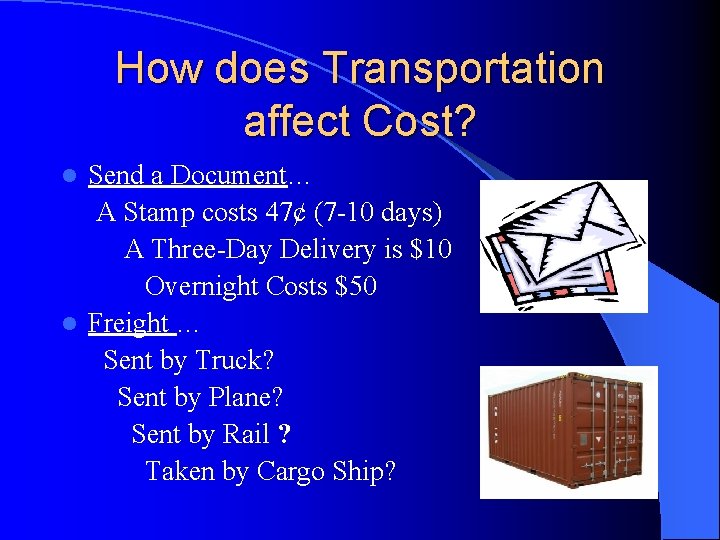 How does Transportation affect Cost?

Send a Document…
A Stamp costs 47¢ (7-10 days)
A Three-Day Delivery is \$10
Overnight Costs \$50

Freight …
Sent by Truck?
Sent by Plane?
Sent by Rail ?
Taken by Cargo Ship?